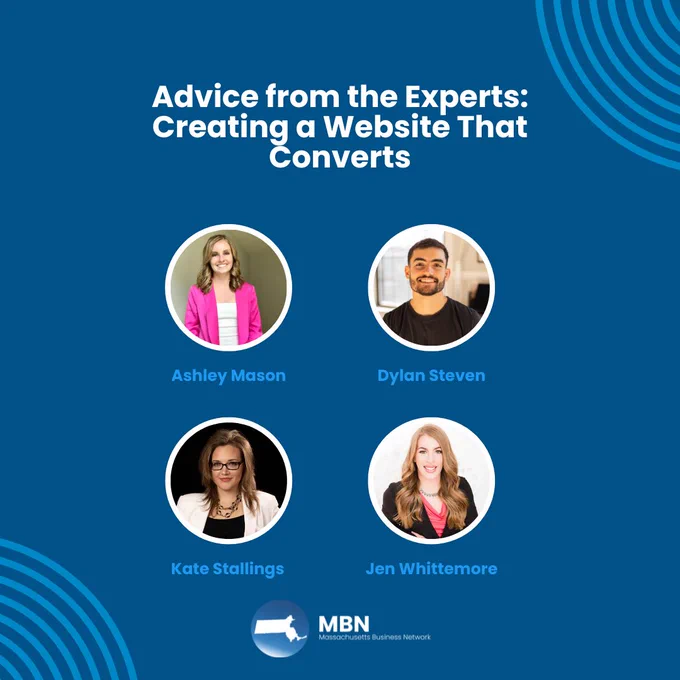 Advice from the Experts: Creating a Website That Converts

Ashley Mason

Dylan Steven

Kate Stallings

Jen Whittemore

MBN
Massachusetts Business Network